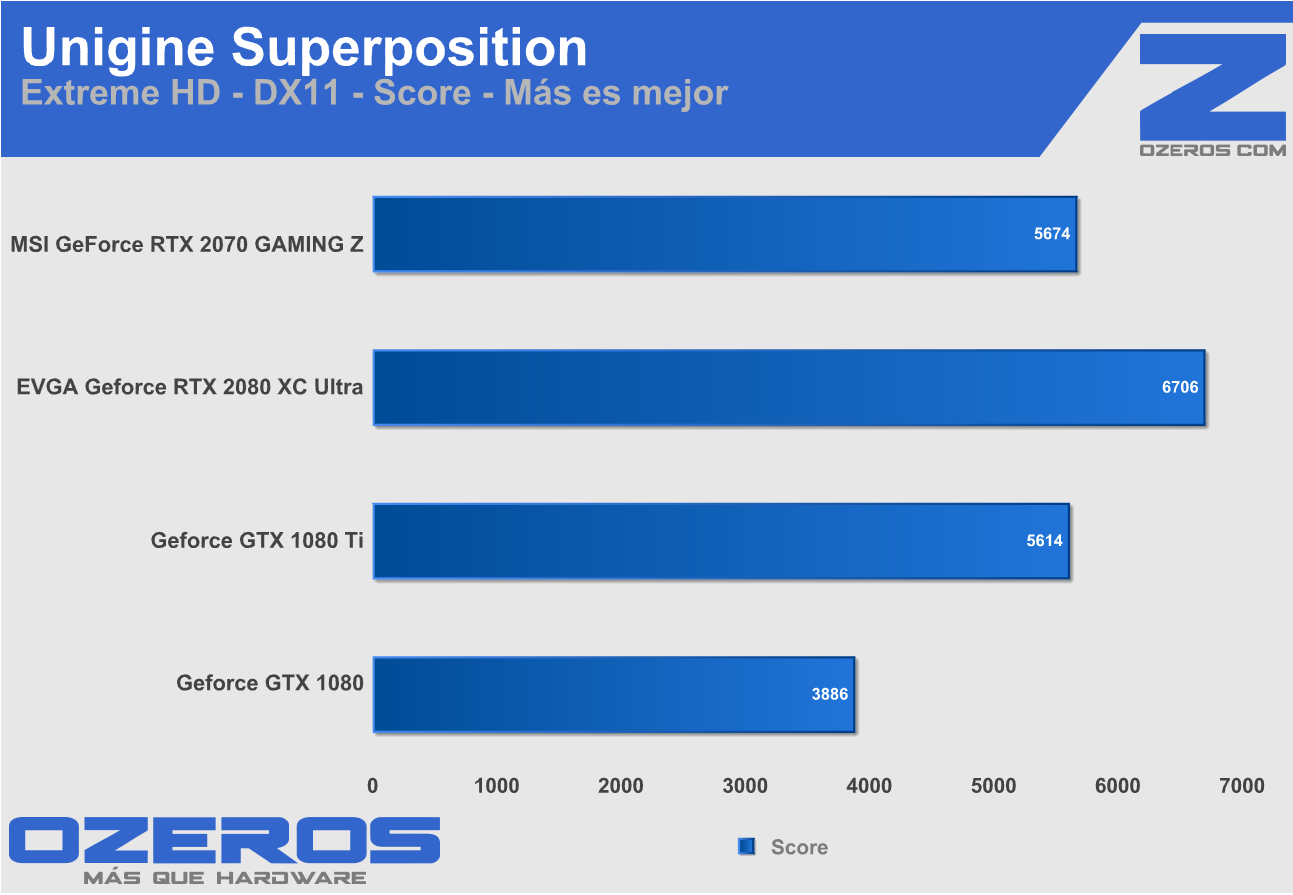 Unigine Superposition
Extreme HD - DX11 - Score - Más es mejor

Z
OZEROS COM

MSI GeForce RTX 2070 GAMING Z 5674
EVGA Geforce RTX 2080 XC Ultra 6706
Geforce GTX 1080 Ti 5614
Geforce GTX 1080 3886

0 1000 2000 3000 4000 5000 6000 7000

OZEROS
MÁS QUE HARDWARE

Score